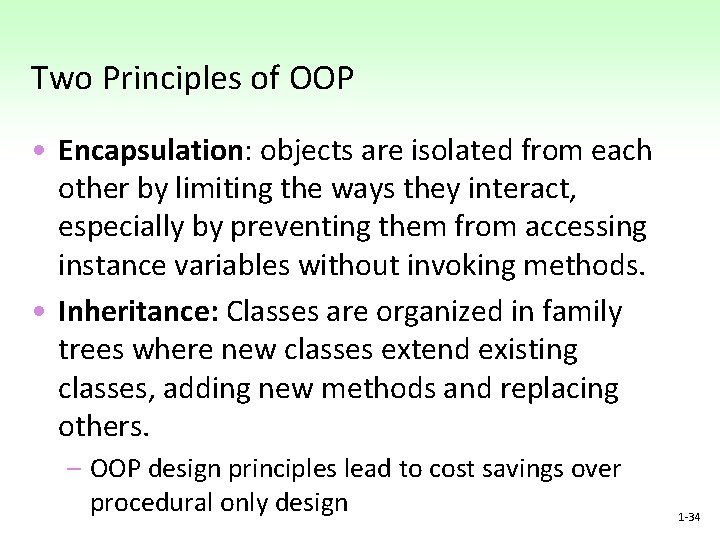 Two Principles of OOP

• Encapsulation: objects are isolated from each other by limiting the ways they interact, especially by preventing them from accessing instance variables without invoking methods.

• Inheritance: Classes are organized in family trees where new classes extend existing classes, adding new methods and replacing others.

– OOP design principles lead to cost savings over procedural only design

1-34